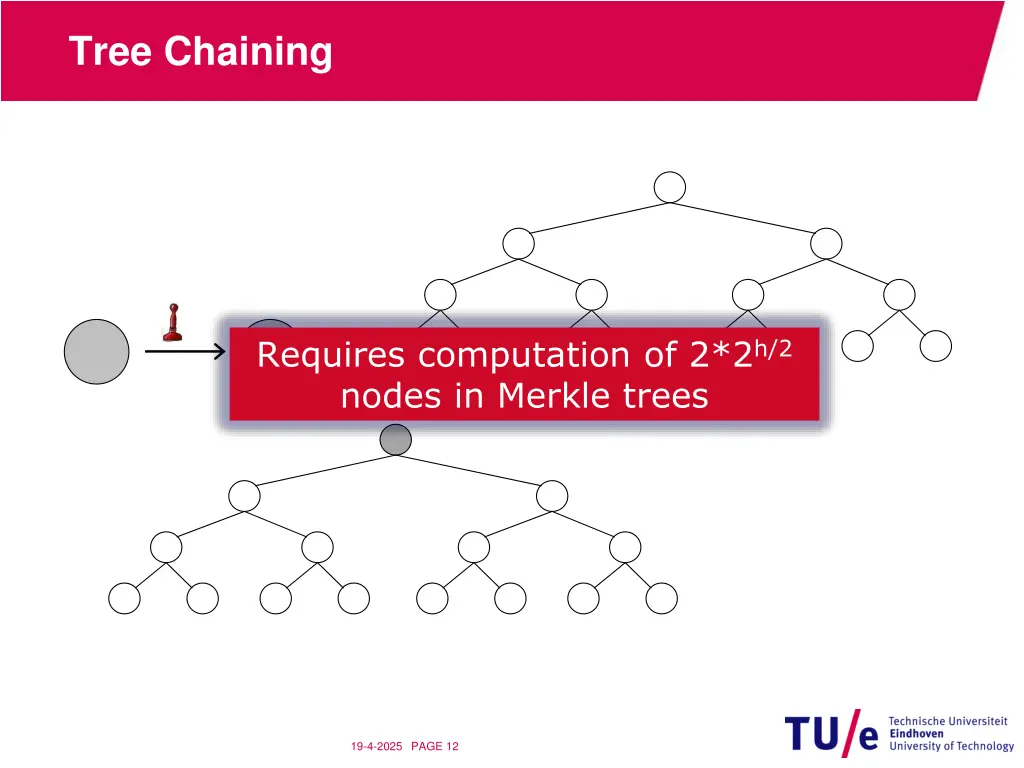 Tree Chaining

Requires computation of $2*2^{h/2}$ nodes in Merkle trees

19-4-2025 PAGE 12

TU/e Technische Universiteit Eindhoven University of Technology